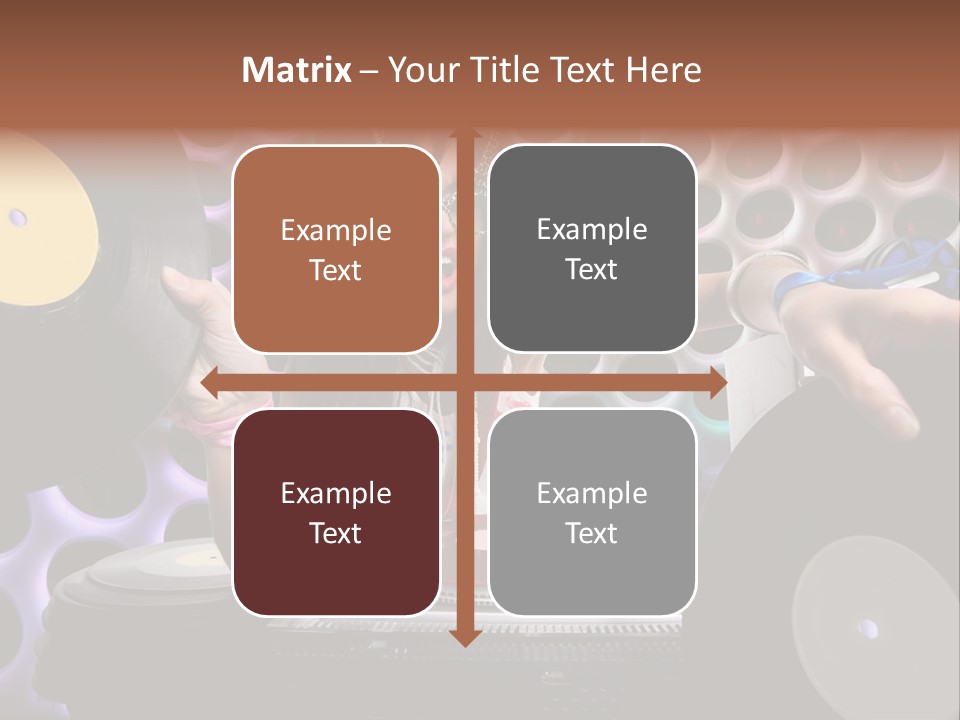 Matrix – Your Title Text Here

Example Text

Example Text

Example Text

Example Text